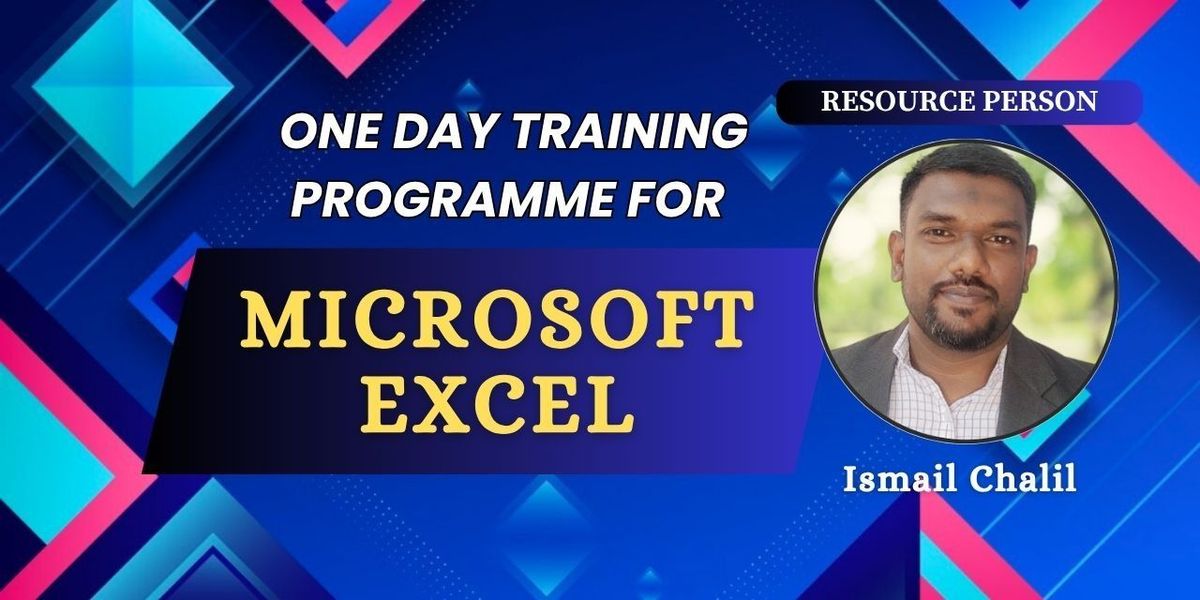 ONE DAY TRAINING PROGRAMME FOR

MICROSOFT EXCEL

RESOURCE PERSON

Ismail Chalil